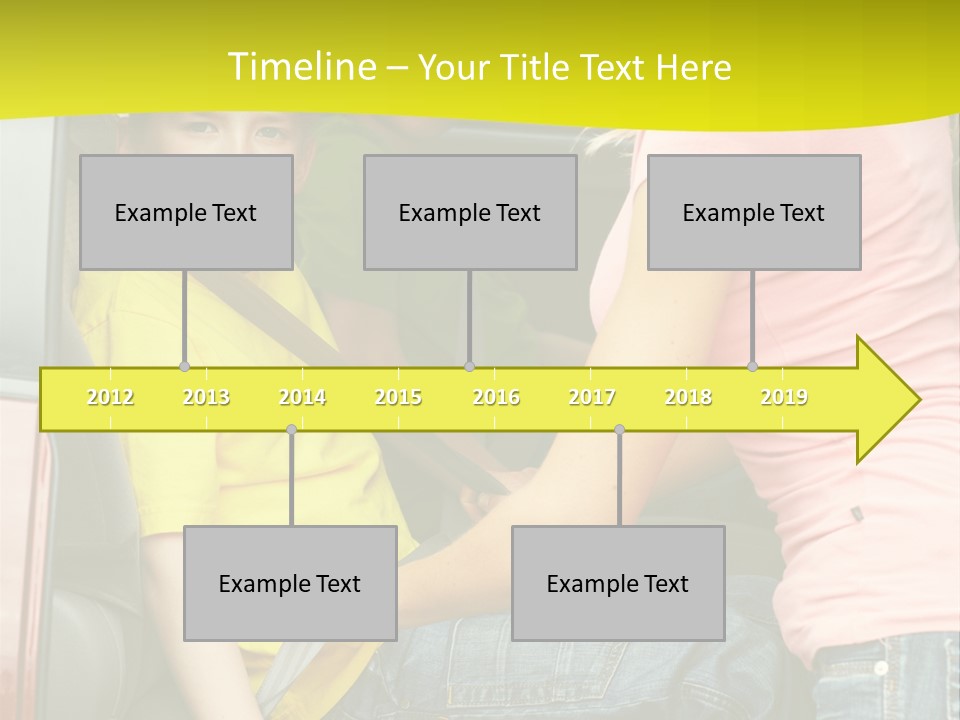 Timeline – Your Title Text Here

Example Text

Example Text

Example Text

2012 2013 2014 2015 2016 2017 2018 2019

Example Text

Example Text